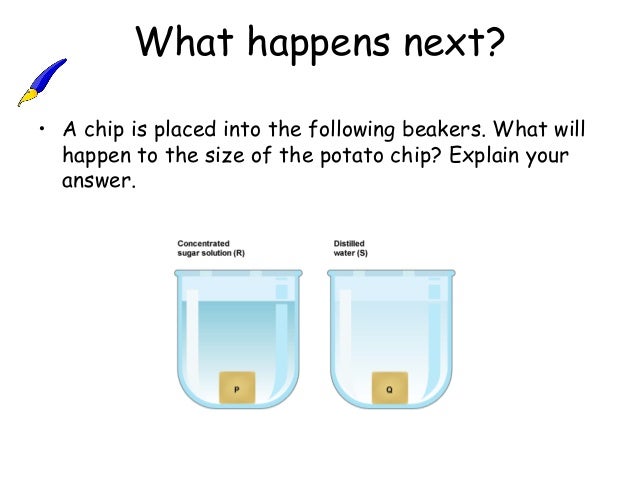 What happens next?

• A chip is placed into the following beakers. What will happen to the size of the potato chip? Explain your answer.

Concentrated sugar solution (R)

Distilled water (S)

P

Q